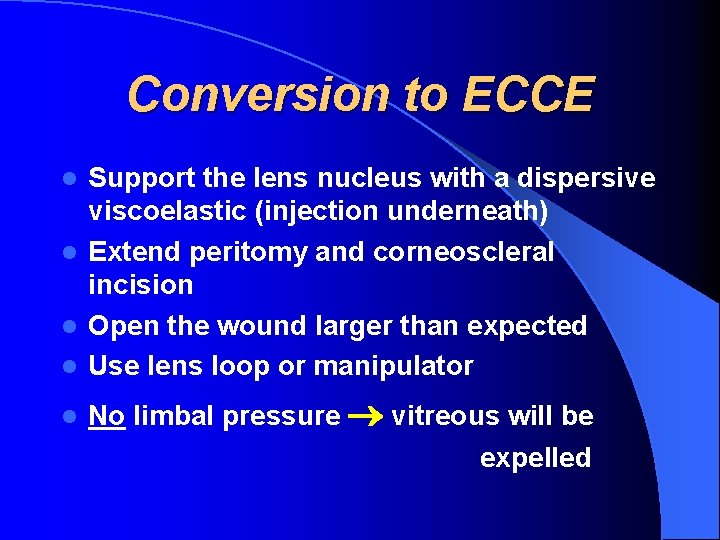 Conversion to ECCE

- Support the lens nucleus with a dispersive viscoelastic (injection underneath)
- Extend peritomy and corneoscleral incision
- Open the wound larger than expected
- Use lens loop or manipulator
- No limbal pressure → vitreous will be expelled